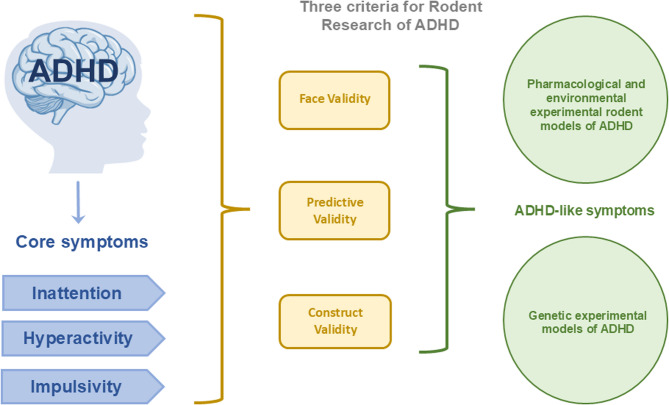 ADHD

Core symptoms

Inattention

Hyperactivity

Impulsivity

Three criteria for Rodent Research of ADHD

Face Validity

Predictive Validity

Construct Validity

Pharmacological and environmental experimental rodent models of ADHD

ADHD-like symptoms

Genetic experimental models of ADHD